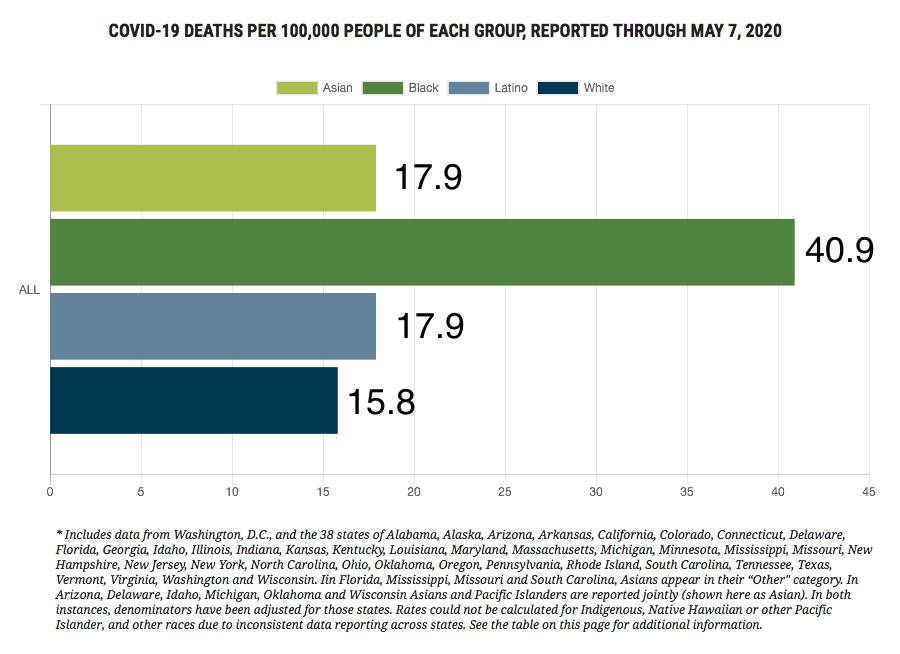 COVID-19 DEATHS PER 100,000 PEOPLE OF EACH GROUP, REPORTED THROUGH MAY 7, 2020

Asian Black Latino White

ALL

17.9
40.9
17.9
15.8

0 5 10 15 20 25 30 35 40 45

* Includes data from Washington, D.C., and the 38 states of Alabama, Alaska, Arizona, Arkansas, California, Colorado, Connecticut, Delaware, Florida, Georgia, Idaho, Illinois, Indiana, Kansas, Kentucky, Louisiana, Maryland, Massachusetts, Michigan, Minnesota, Mississippi, Missouri, New Hampshire, New Jersey, New York, North Carolina, Ohio, Oklahoma, Oregon, Pennsylvania, Rhode Island, South Carolina, Tennessee, Texas, Vermont, Virginia, Washington and Wisconsin. Iin Florida, Mississippi, Missouri and South Carolina, Asians appear in their "Other" category. In Arizona, Delaware, Idaho, Michigan, Oklahoma and Wisconsin Asians and Pacific Islanders are reported jointly (shown here as Asian). In both instances, denominators have been adjusted for those states. Rates could not be calculated for Indigenous, Native Hawaiian or other Pacific Islander, and other races due to inconsistent data reporting across states. See the table on this page for additional information.